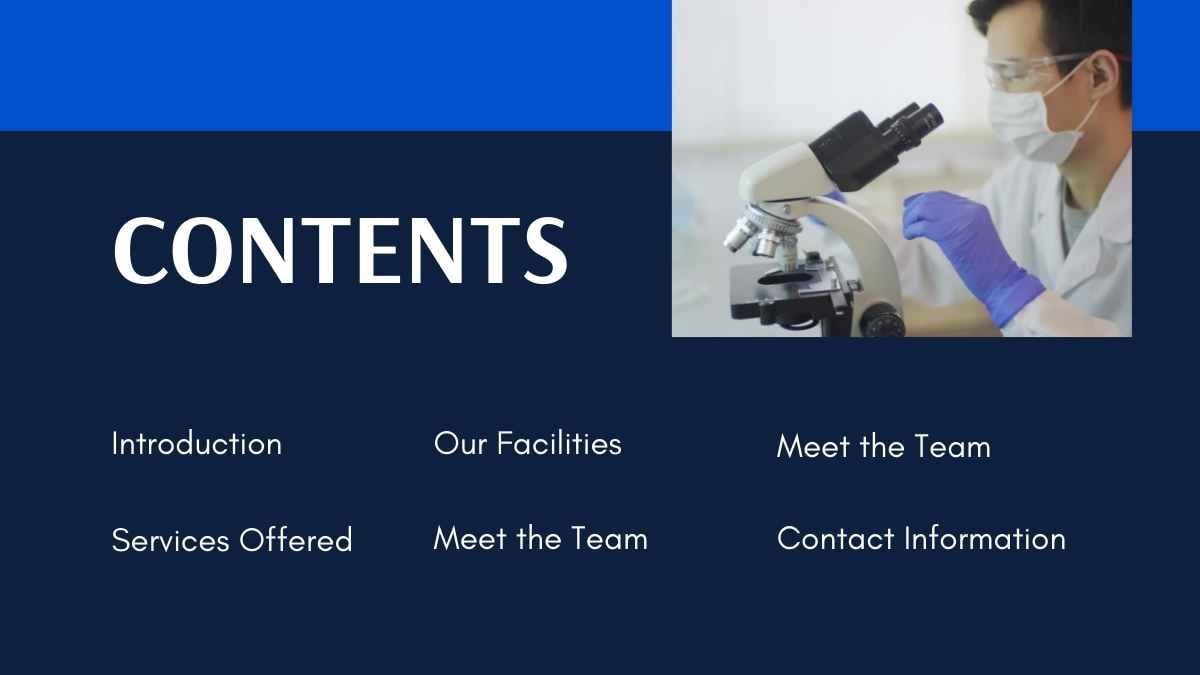 CONTENTS

Introduction

Services Offered

Our Facilities

Meet the Team

Meet the Team

Contact Information